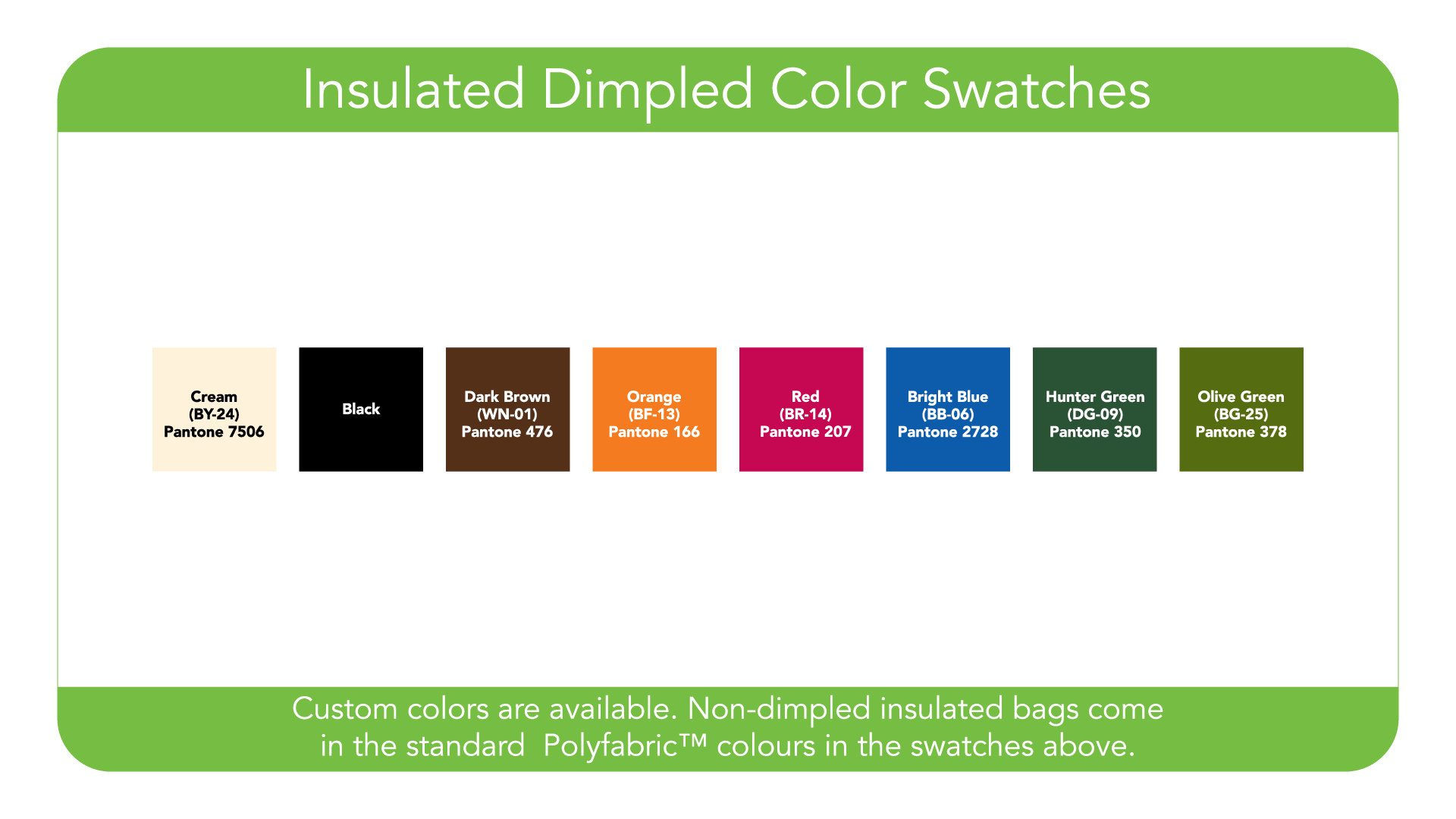 Insulated Dimpled Color Swatches

Cream
(BY-24)
Pantone 7506

Black

Dark Brown
(WN-01)
Pantone 476

Orange
(BF-13)
Pantone 166

Red
(BR-14)
Pantone 207

Bright Blue
(BB-06)
Pantone 2728

Hunter Green
(DG-09)
Pantone 350

Olive Green
(BG-25)
Pantone 378

Custom colors are available. Non-dimpled insulated bags come in the standard Polyfabric™ colours in the swatches above.